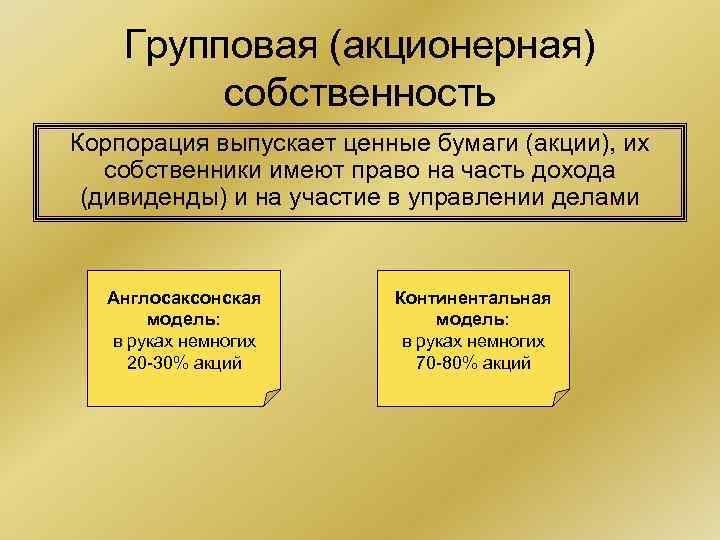 Групповая (акционерная) собственность

Корпорация выпускает ценные бумаги (акции), их собственники имеют право на часть дохода (дивиденды) и на участие в управлении делами

Англосаксонская модель: в руках немногих 20-30% акций

Континентальная модель: в руках немногих 70-80% акций